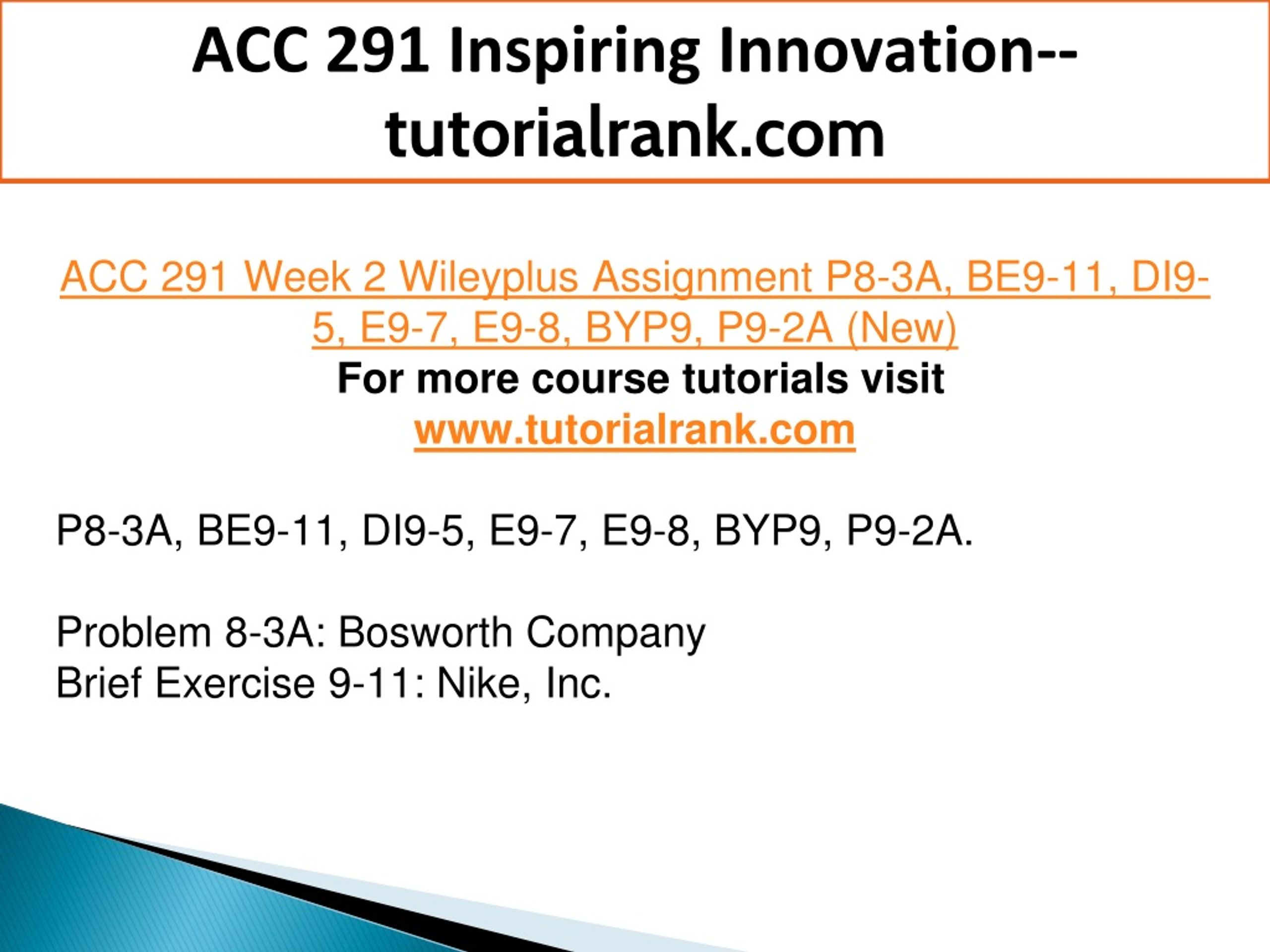 ACC 291 Inspiring Innovation--tutorialrank.com

ACC 291 Week 2 Wileyplus Assignment P8-3A, BE9-11, DI9-5, E9-7, E9-8, BYP9, P9-2A (New)
For more course tutorials visit
www.tutorialrank.com

P8-3A, BE9-11, DI9-5, E9-7, E9-8, BYP9, P9-2A.

Problem 8-3A: Bosworth Company
Brief Exercise 9-11: Nike, Inc.